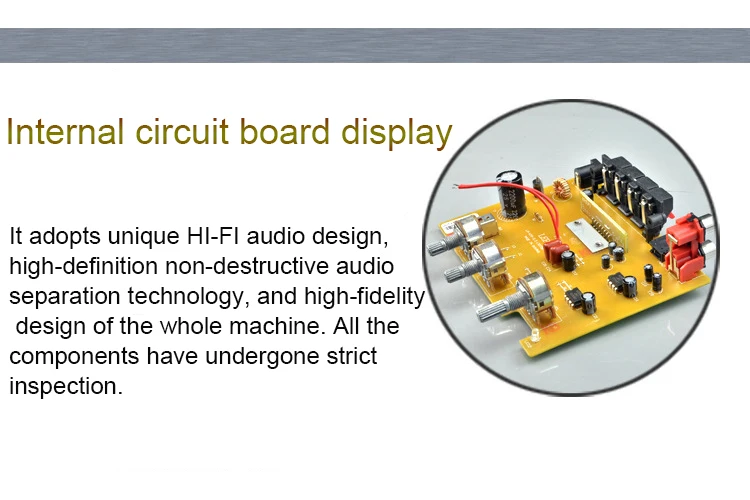 Internal circuit board display

It adopts unique HI-FI audio design, high-definition non-destructive audio separation technology, and high-fidelity design of the whole machine. All the components have undergone strict inspection.